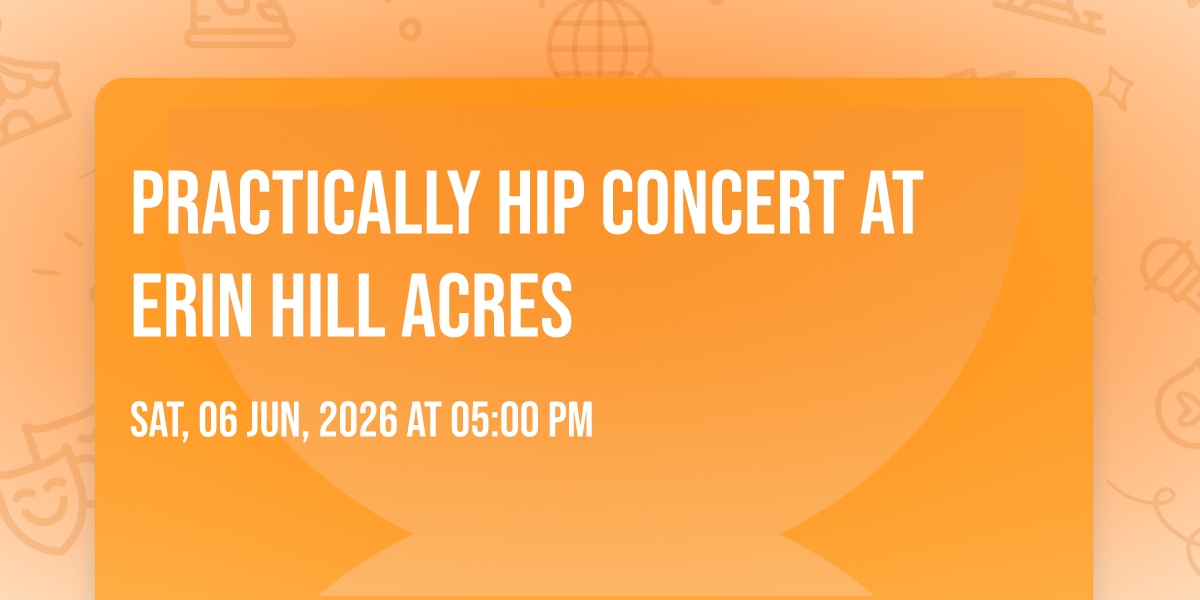 PRACTICALLY HIP CONCERT AT ERIN HILL ACRES

SAT, 06 JUN, 2026 AT 05:00 PM